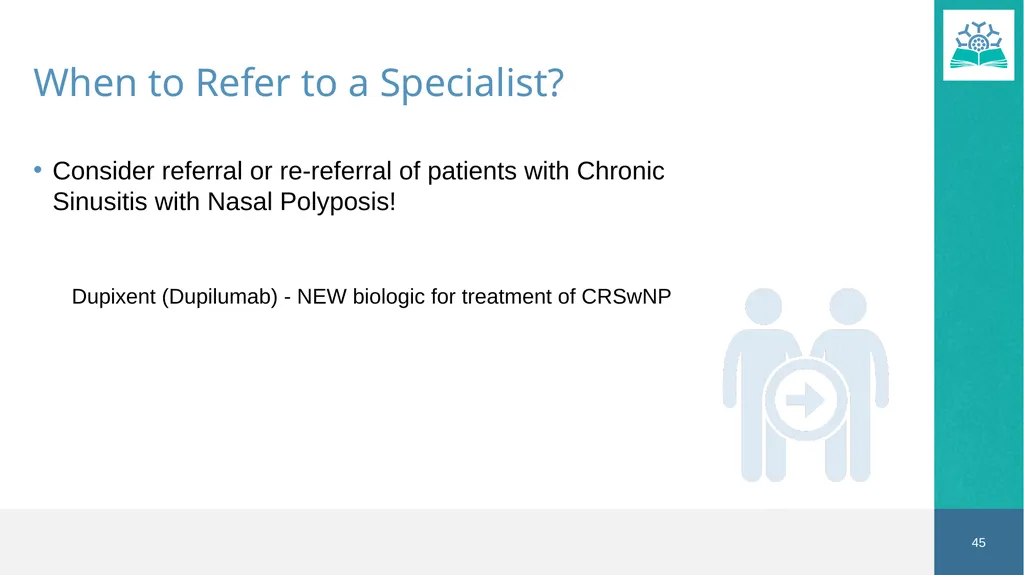 When to Refer to a Specialist?

• Consider referral or re-referral of patients with Chronic Sinusitis with Nasal Polyposis!

Dupixent (Dupilumab) - NEW biologic for treatment of CRSwNP

45